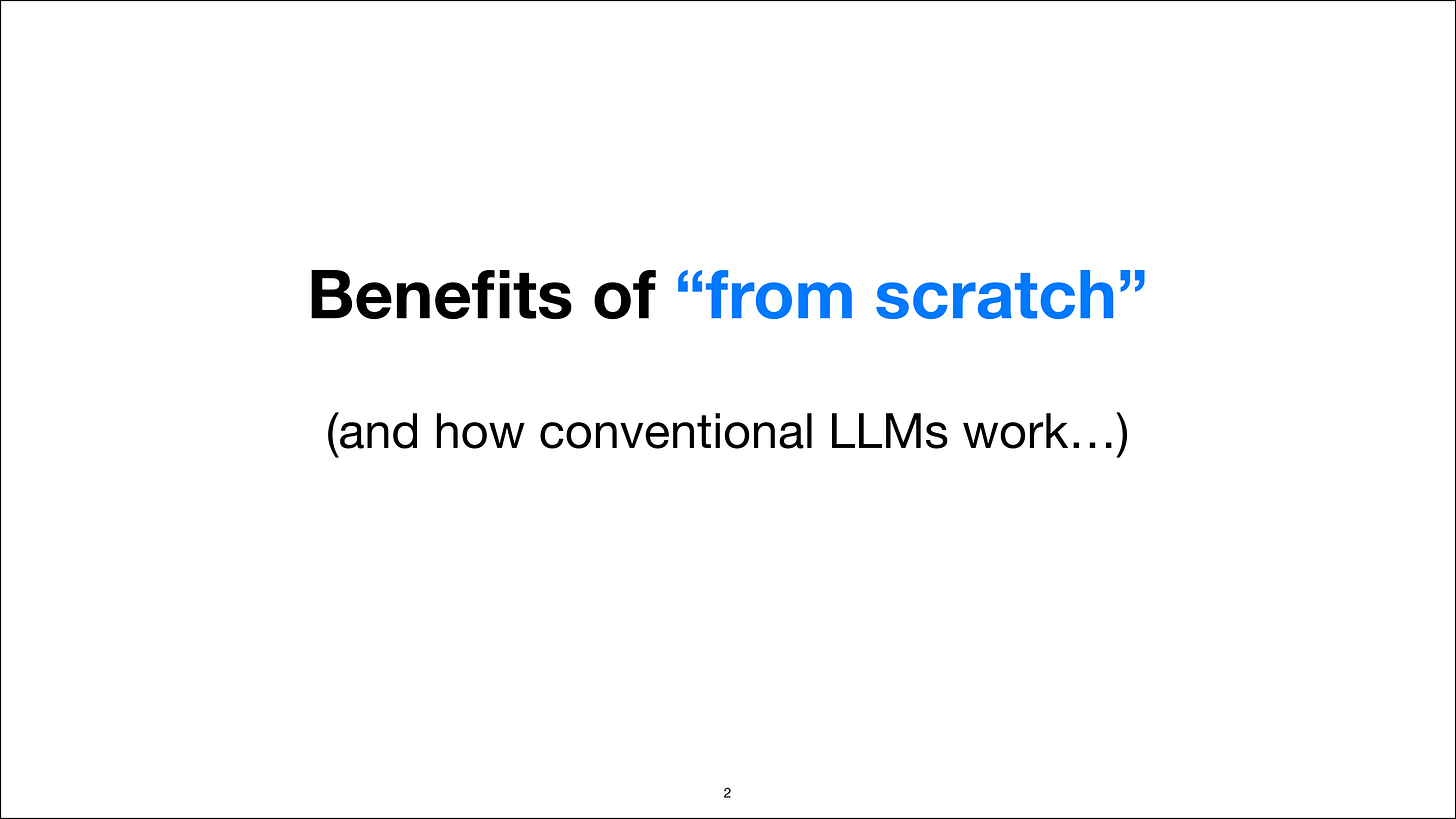 Benefits of “from scratch”

(and how conventional LLMs work…)

2